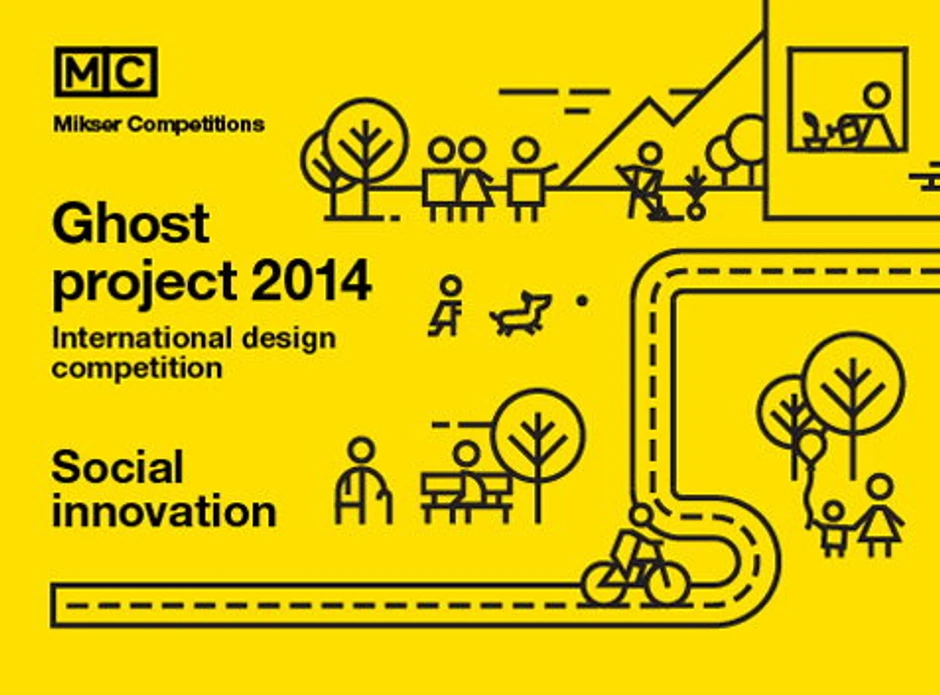 MC

Mikser Competitions

Ghost project 2014

International design competition

Social innovation